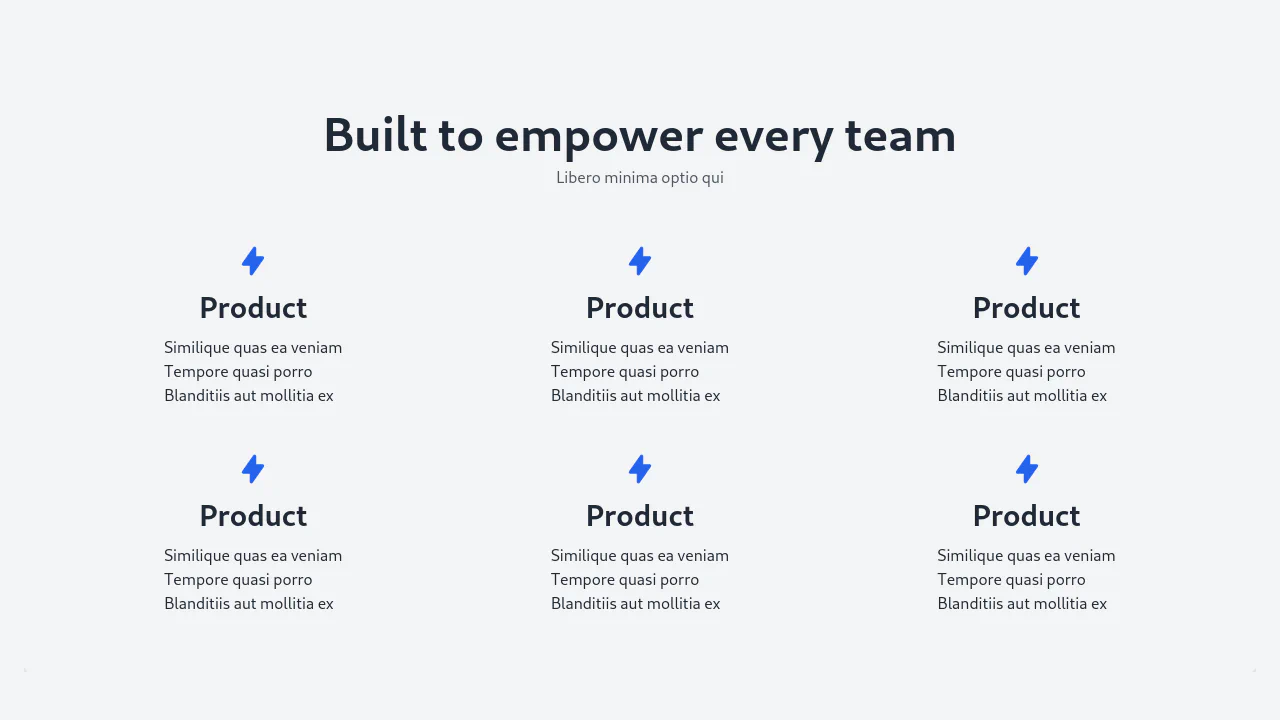 Built to empower every team

Libero minima optio qui

Product

Similique quas ea veniam
Tempore quasi porro
Blanditiis aut mollitia ex

Product

Similique quas ea veniam
Tempore quasi porro
Blanditiis aut mollitia ex

Product

Similique quas ea veniam
Tempore quasi porro
Blanditiis aut mollitia ex

Product

Similique quas ea veniam
Tempore quasi porro
Blanditiis aut mollitia ex

Product

Similique quas ea veniam
Tempore quasi porro
Blanditiis aut mollitia ex

Product

Similique quas ea veniam
Tempore quasi porro
Blanditiis aut mollitia ex